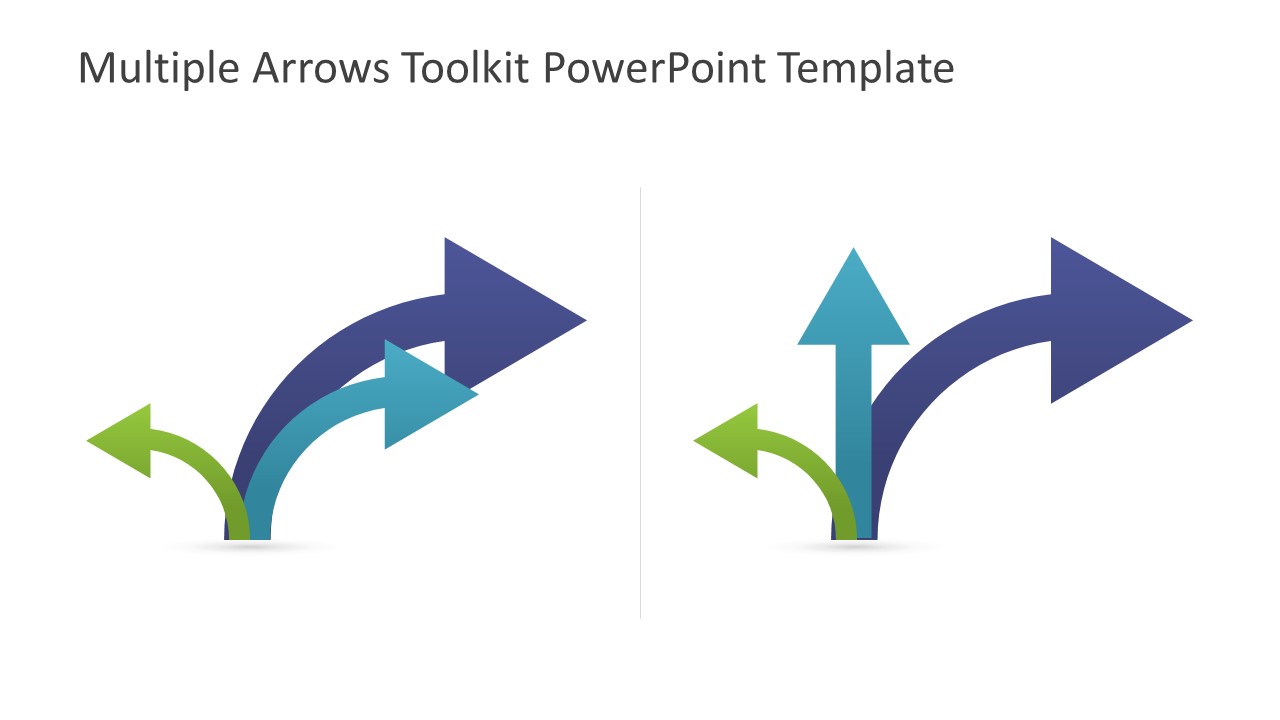 Multiple Arrows Toolkit PowerPoint Template